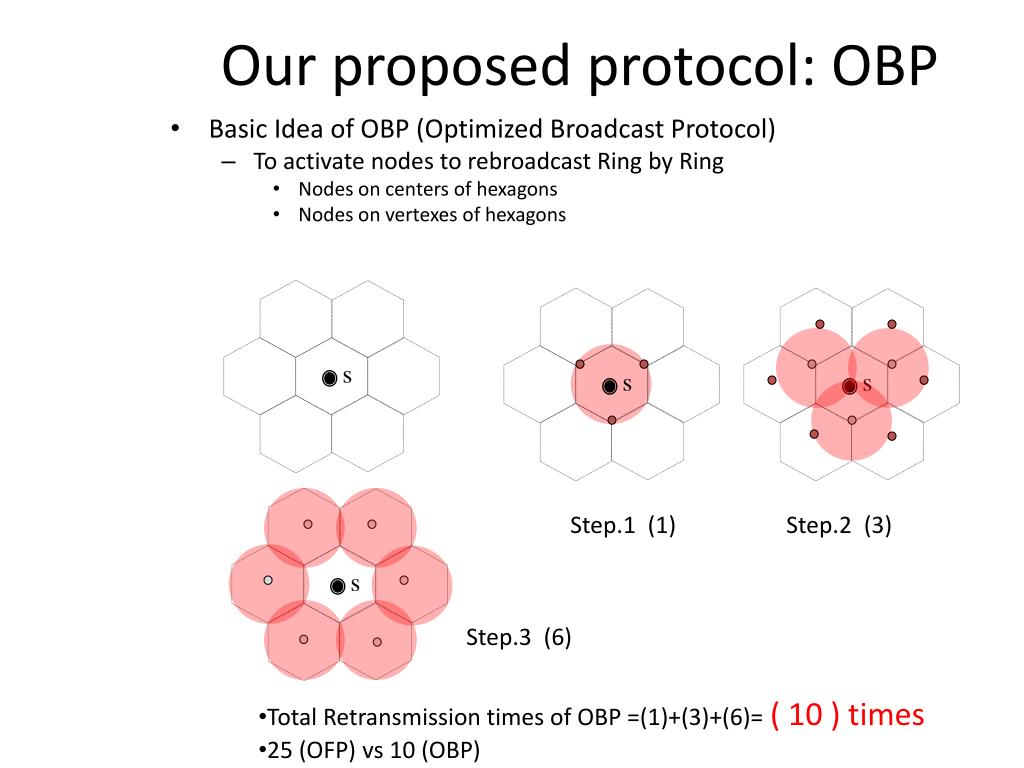 Our proposed protocol: OBP

• Basic Idea of OBP (Optimized Broadcast Protocol)
  – To activate nodes to rebroadcast Ring by Ring
    • Nodes on centers of hexagons
    • Nodes on vertexes of hexagons

S

S

S

Step.1 (1)

Step.2 (3)

S

Step.3 (6)

•Total Retransmission times of OBP =(1)+(3)+(6)= ( 10 ) times
•25 (OFP) vs 10 (OBP)